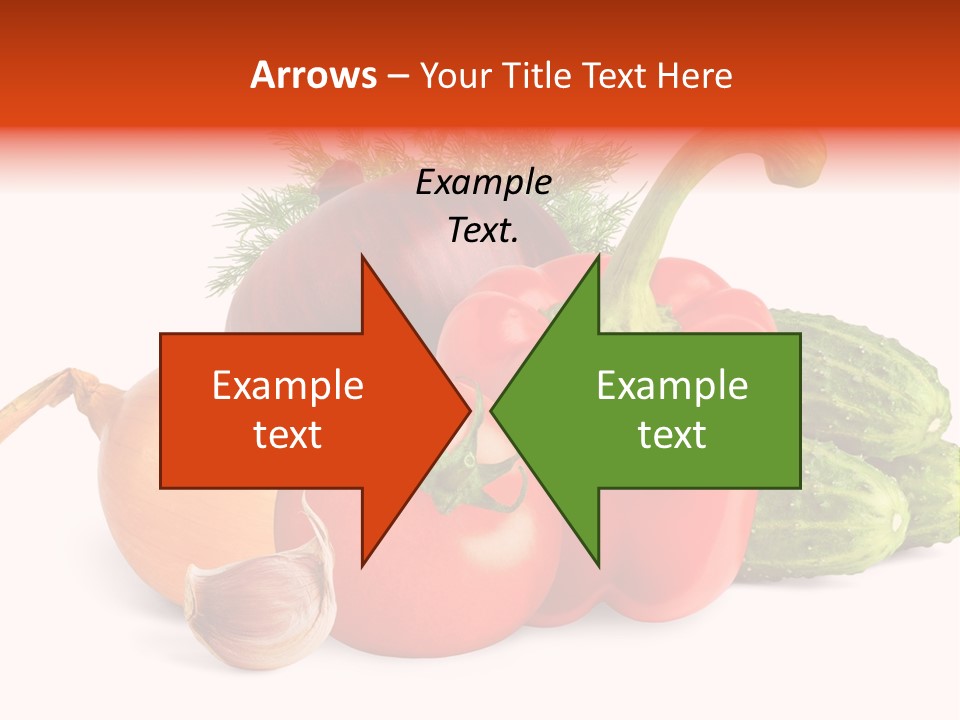 Arrows – Your Title Text Here

Example Text.

Example text

Example text